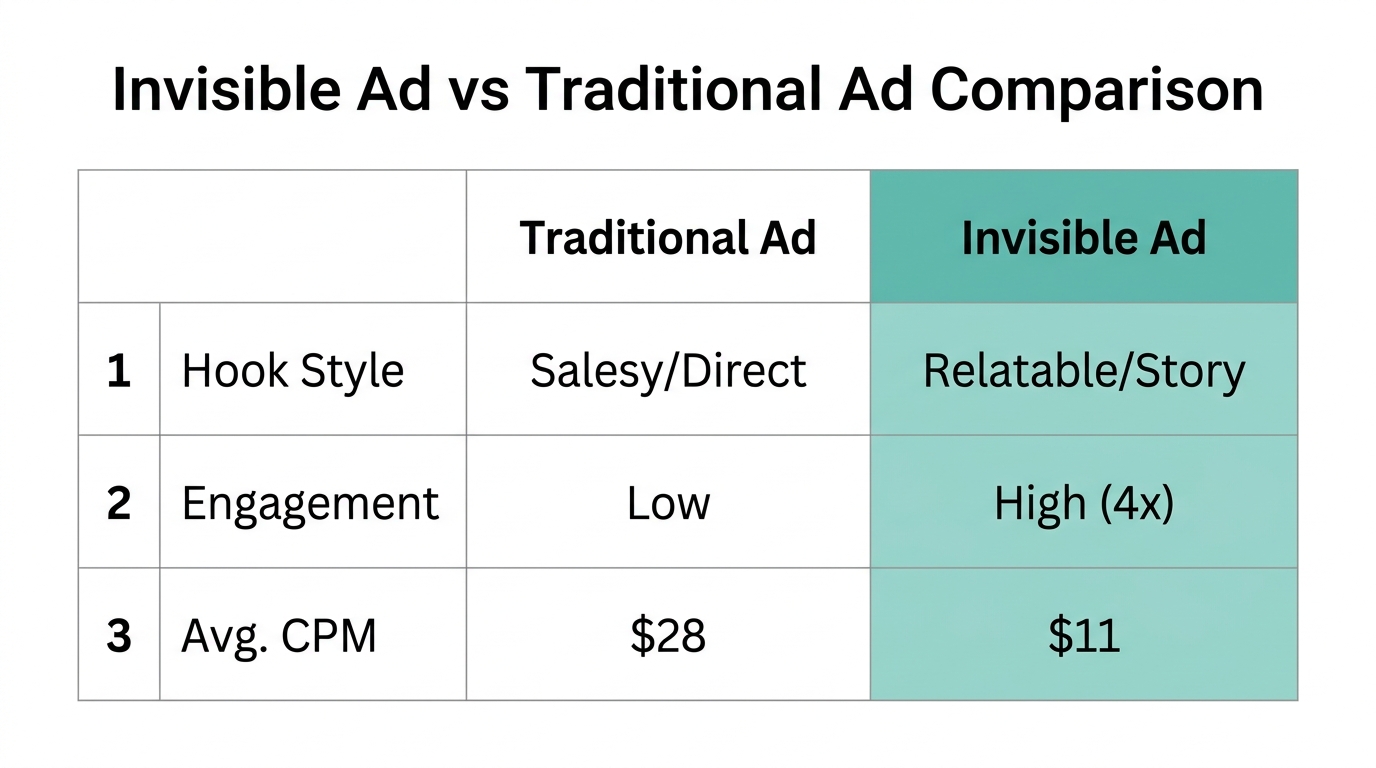 Invisible Ad vs Traditional Ad Comparison

| | | Traditional Ad | Invisible Ad |
|---|---|---|---|
| 1 | Hook Style | Salesy/Direct | Relatable/Story |
| 2 | Engagement | Low | High (4x) |
| 3 | Avg. CPM | \$28 | \$11 |